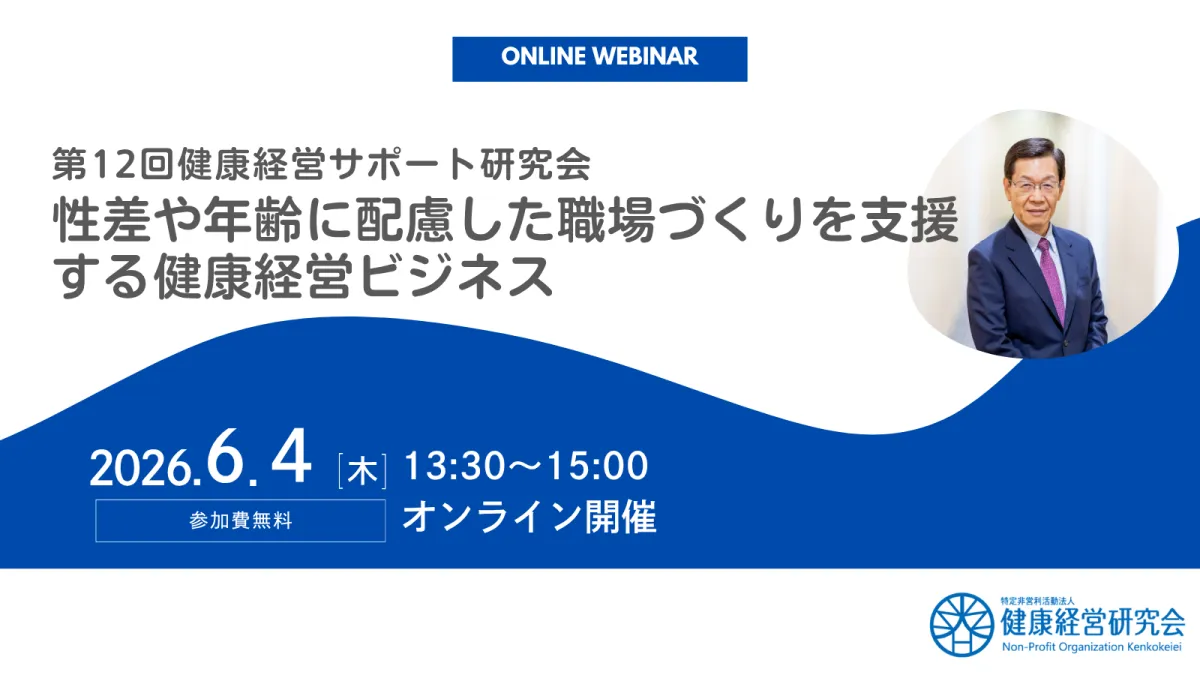 ONLINE WEBINAR

第12回健康経営サポート研究会
性差や年齢に配慮した職場づくりを支援する健康経営ビジネス

2026.6.4 [木] 13:30～15:00
参加費無料
オンライン開催

特定非営利活動法人
健康経営研究会
Non-Profit Organization Kenkokeiei